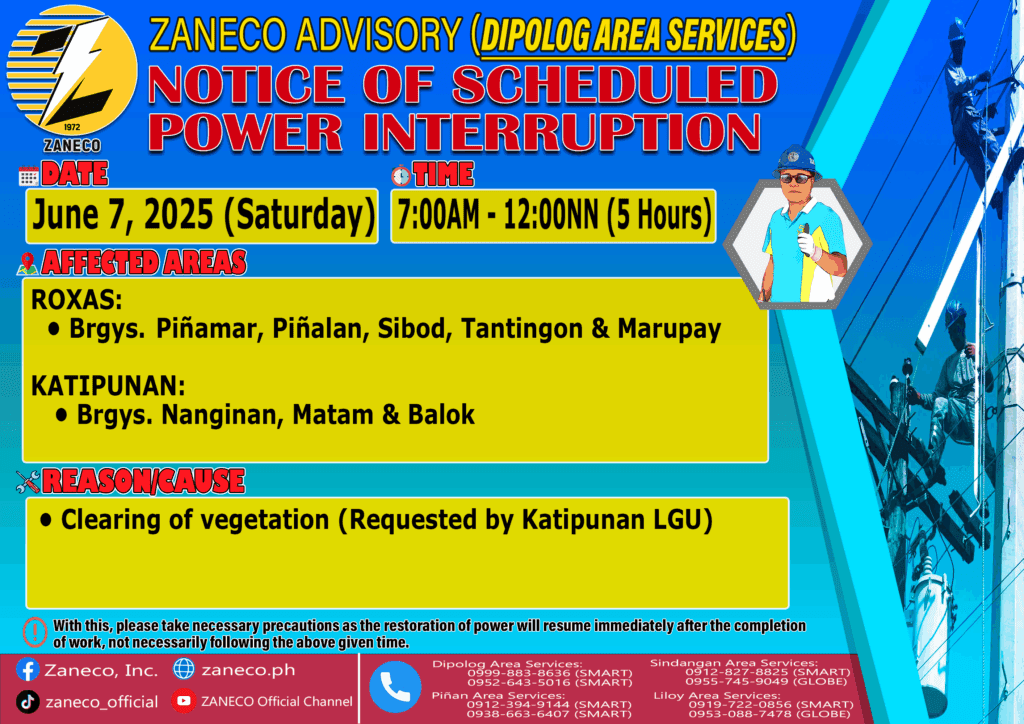 1972
ZANECO

ZANECO ADVISORY (DIPOLOG AREA SERVICES)
NOTICE OF SCHEDULED POWER INTERRUPTION

DATE
June 7, 2025 (Saturday)

TIME
7:00AM - 12:00NN (5 Hours)

AFFECTED AREAS
ROXAS:
• Brgys. Piñamar, Piñalan, Sibod, Tantingon & Marupay

KATIPUNAN:
• Brgys. Nanginan, Matam & Balok

REASON/CAUSE
• Clearing of vegetation (Requested by Katipunan LGU)

With this, please take necessary precautions as the restoration of power will resume immediately after the completion of work, not necessarily following the above given time.

Zaneco, Inc.
zaneco.ph
zaneco_official
ZANECO Official Channel

Dipolog Area Services:
0999-883-8636 (SMART)
0952-643-5016 (SMART)
Piñan Area Services:
0912-394-9144 (SMART)
0938-663-6407 (SMART)
Sindangan Area Services:
0912-827-8825 (SMART)
0955-745-9049 (GLOBE)
Liloy Area Services:
0919-722-0856 (SMART)
0953-088-7478 (GLOBE)